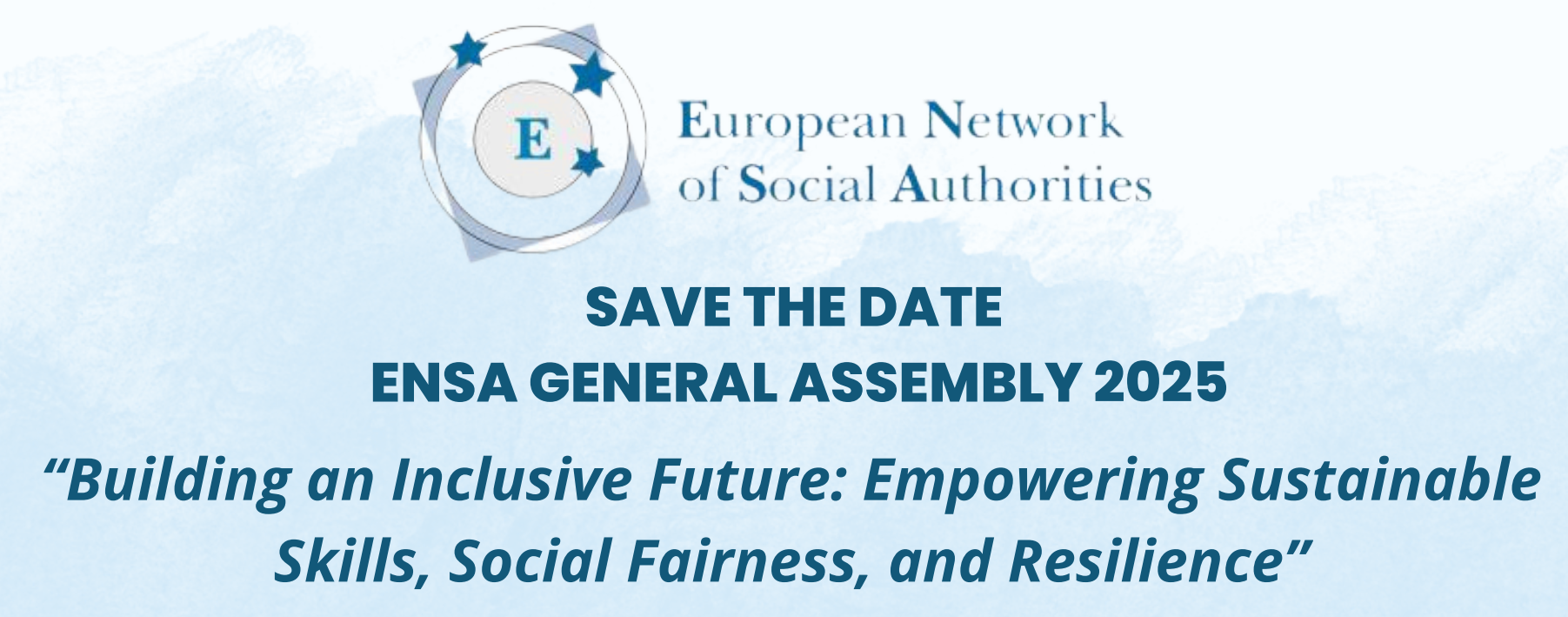 E

European Network of Social Authorities

SAVE THE DATE
ENSA GENERAL ASSEMBLY 2025

“Building an Inclusive Future: Empowering Sustainable Skills, Social Fairness, and Resilience”